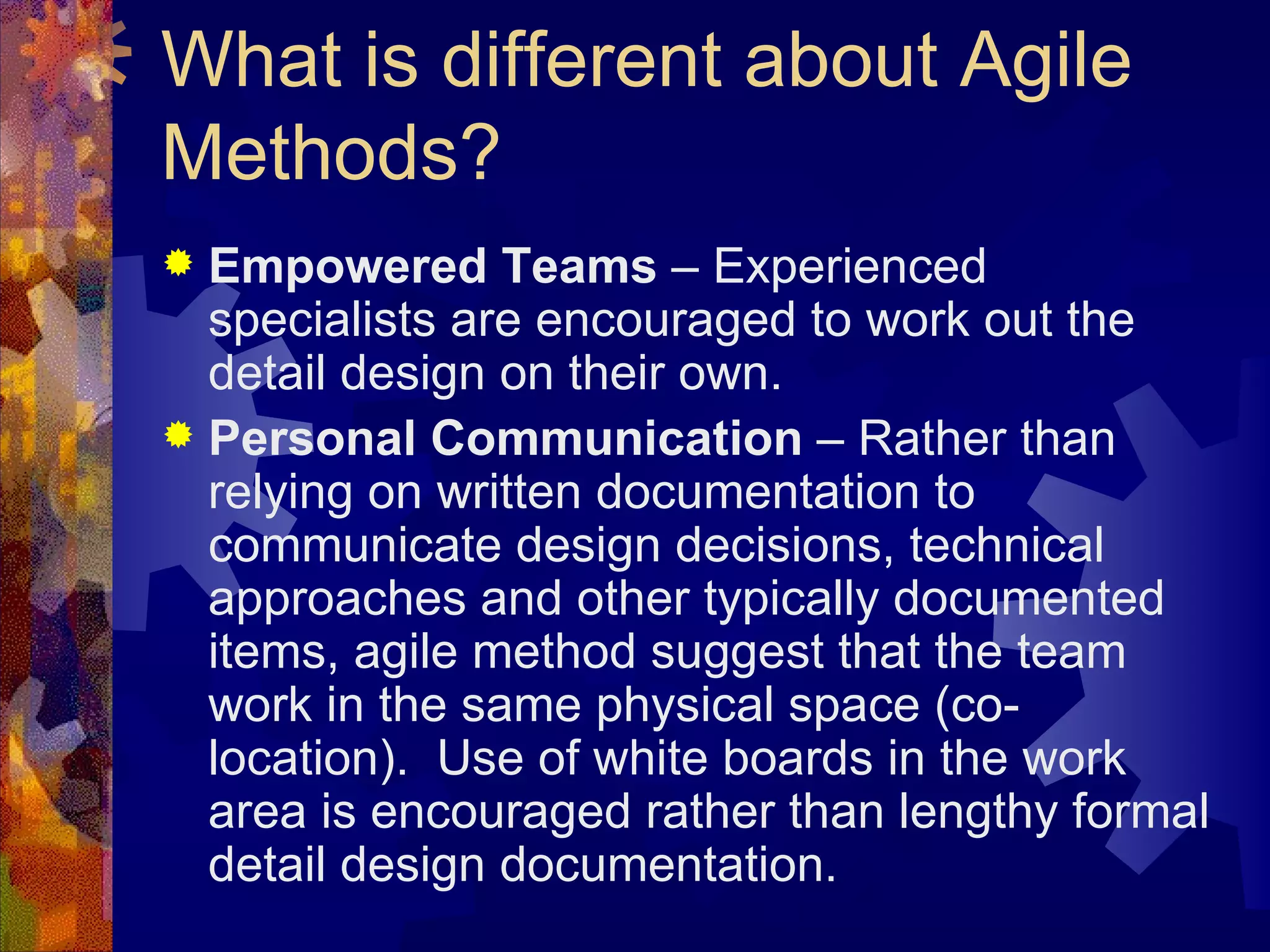 What is different about Agile Methods?

Empowered Teams – Experienced specialists are encouraged to work out the detail design on their own.

Personal Communication – Rather than relying on written documentation to communicate design decisions, technical approaches and other typically documented items, agile method suggest that the team work in the same physical space (co-location). Use of white boards in the work area is encouraged rather than lengthy formal detail design documentation.